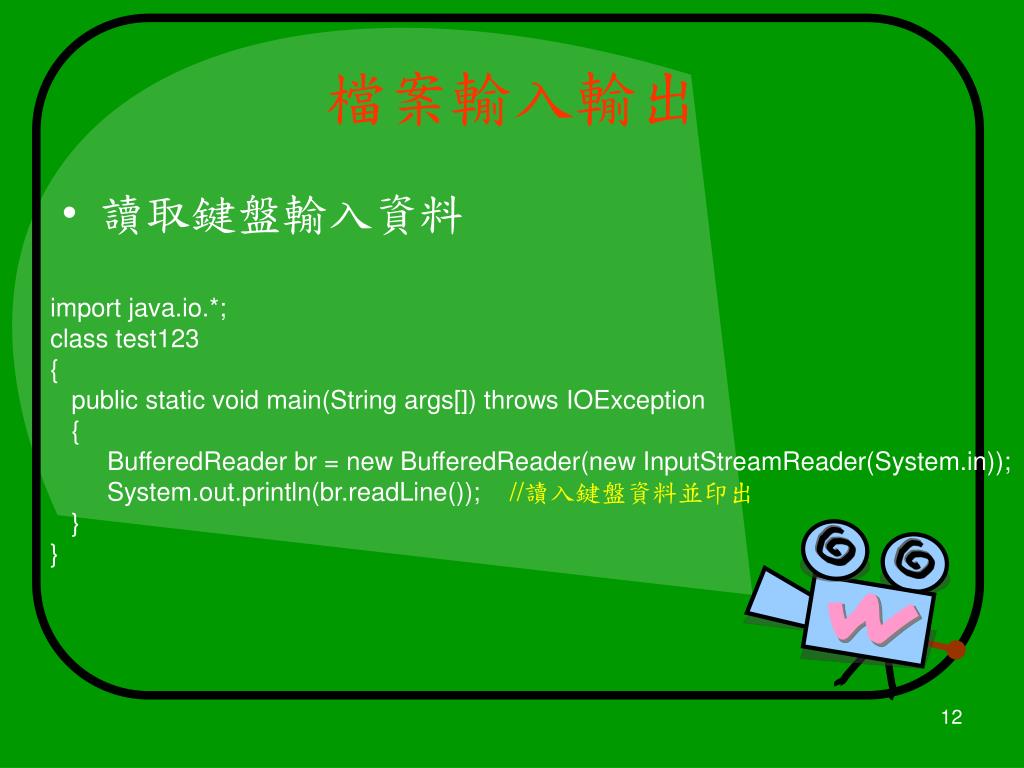 檔案輸入輸出

• 讀取鍵盤輸入資料

import java.io.*;
class test123
{
public static void main(String args[]) throws IOException
{
BufferedReader br = new BufferedReader(new InputStreamReader(System.in));
System.out.println(br.readLine()); //讀入鍵盤資料並印出
}
}

12